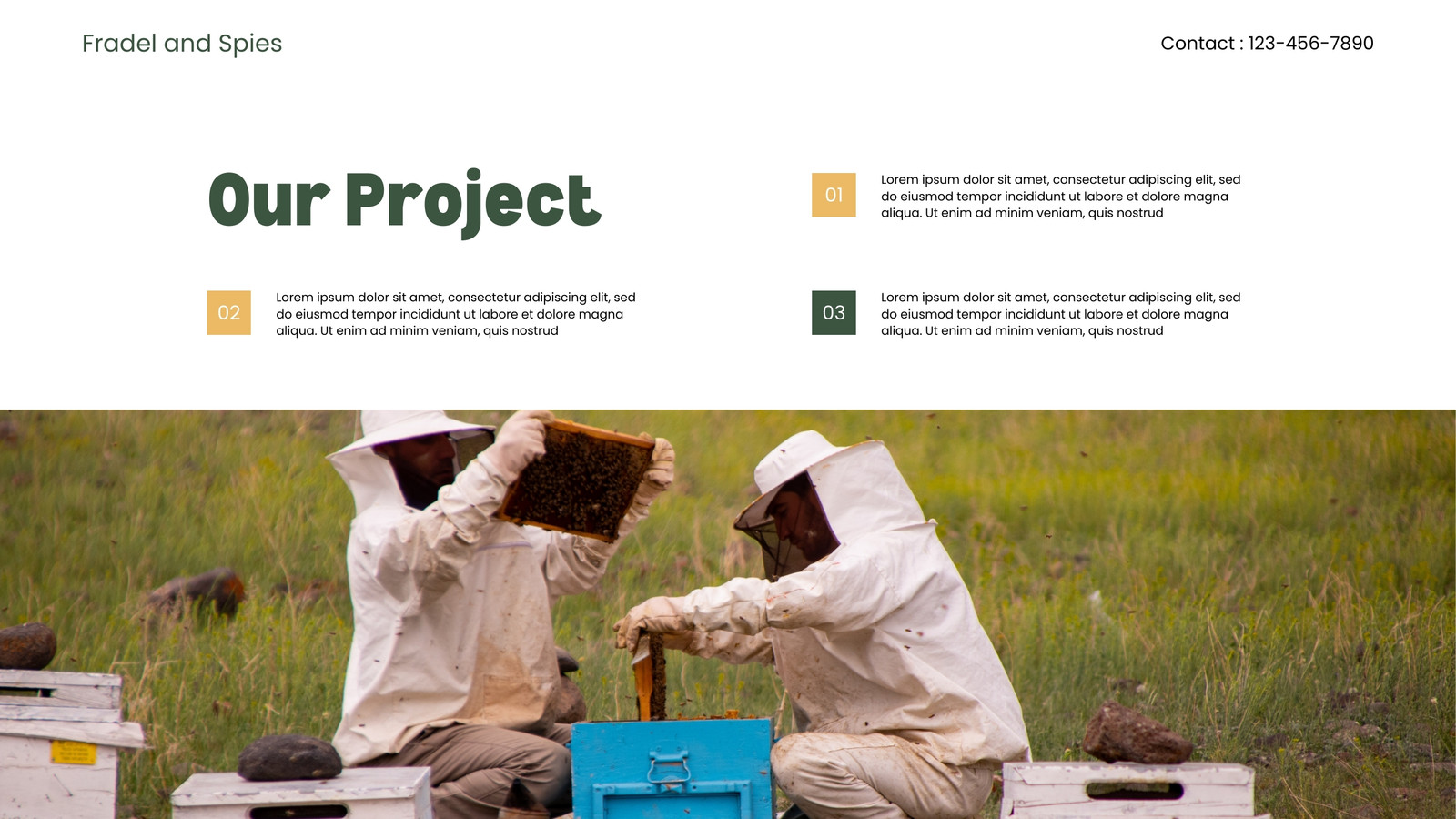 Fradel and Spies

Contact : 123-456-7890

Our Project

01

Lorem ipsum dolor sit amet, consectetur adipiscing elit, sed do eiusmod tempor incididunt ut labore et dolore magna aliqua. Ut enim ad minim veniam, quis nostrud

02

Lorem ipsum dolor sit amet, consectetur adipiscing elit, sed do eiusmod tempor incididunt ut labore et dolore magna aliqua. Ut enim ad minim veniam, quis nostrud

03

Lorem ipsum dolor sit amet, consectetur adipiscing elit, sed do eiusmod tempor incididunt ut labore et dolore magna aliqua. Ut enim ad minim veniam, quis nostrud